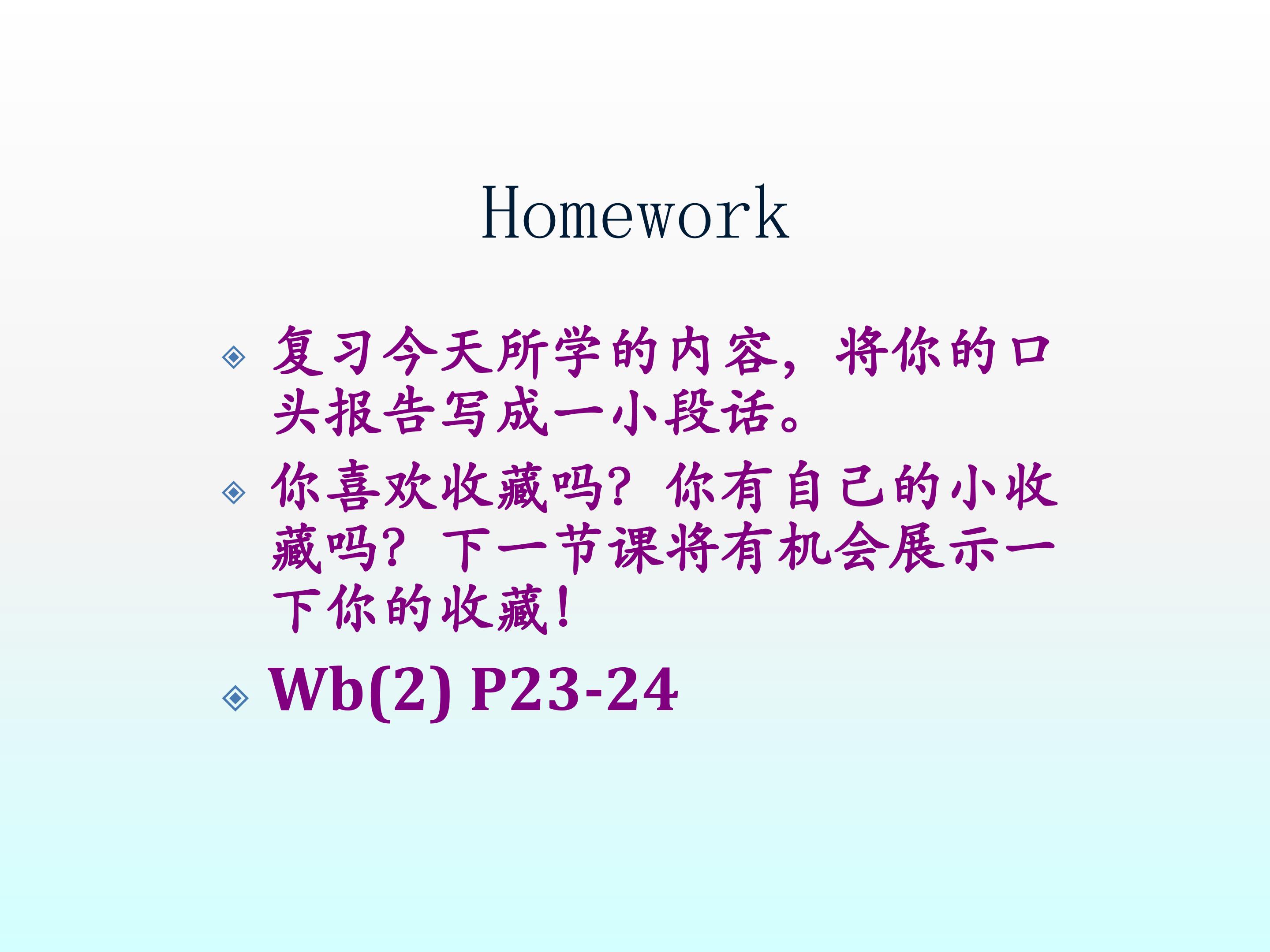 Homework

复习今天所学的内容，将你的口头报告写成一小段话。

你喜欢收藏吗？你有自己的小收藏吗？下一节课将有机会展示一下你的收藏！

Wb(2) P23-24